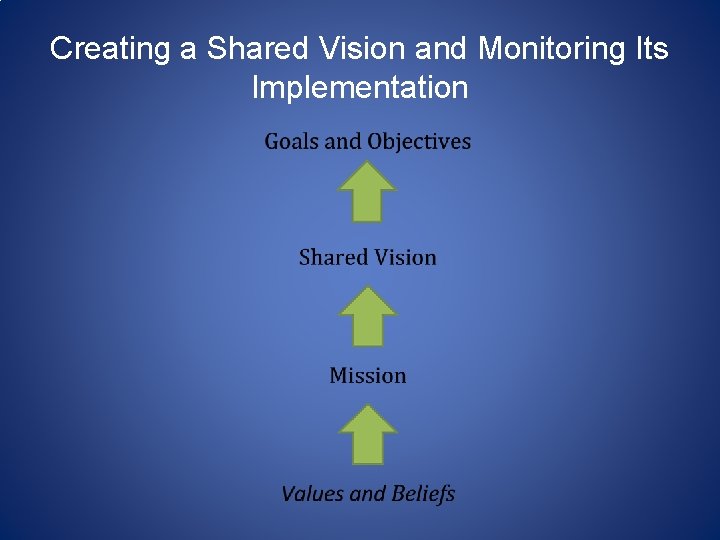 Creating a Shared Vision and Monitoring Its Implementation

Goals and Objectives

Shared Vision

Mission

Values and Beliefs